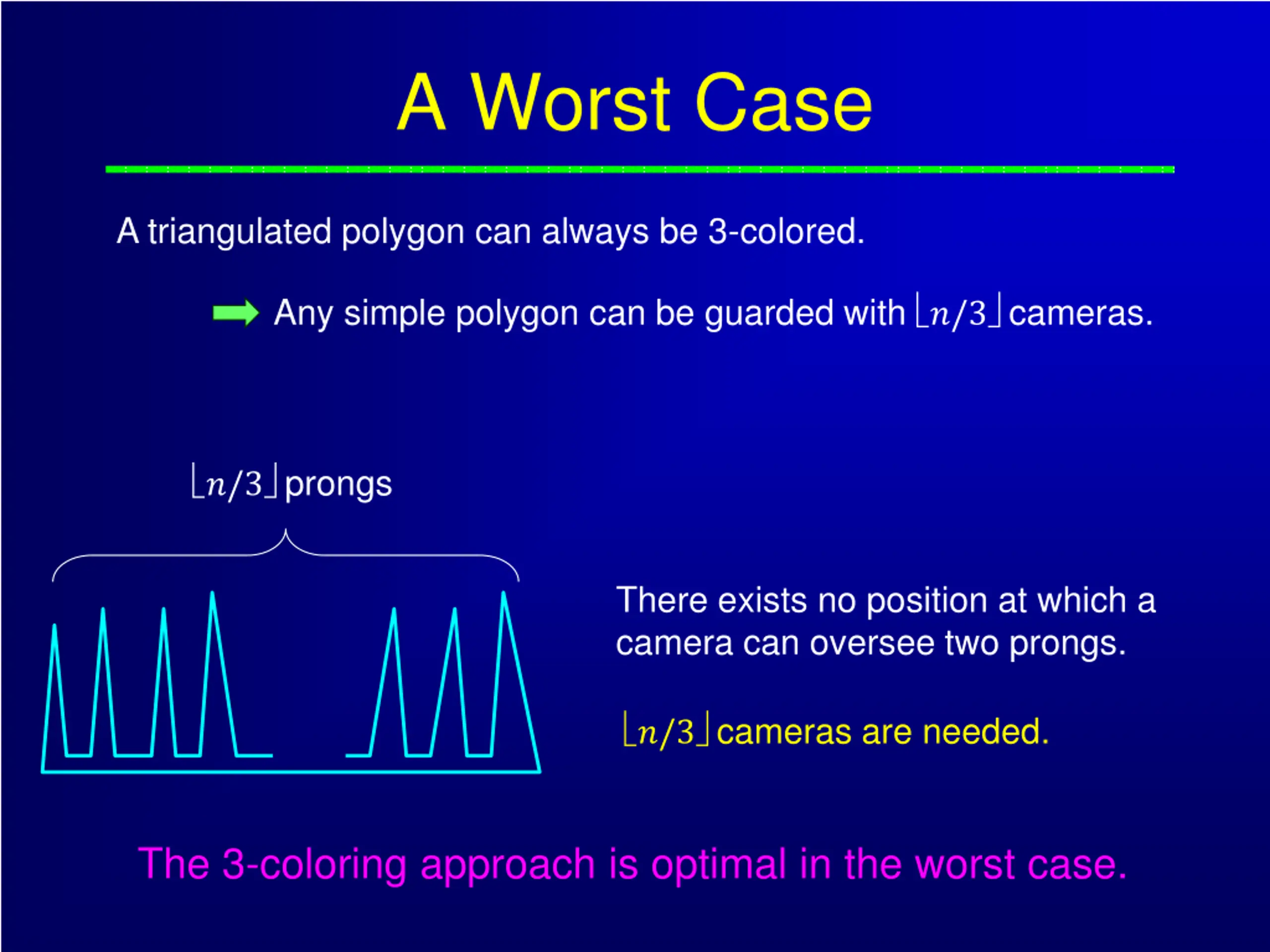 A Worst Case

A triangulated polygon can always be 3-colored.

Any simple polygon can be guarded with $\lfloor n/3 \rfloor$ cameras.

$\lfloor n/3 \rfloor$ prongs

There exists no position at which a camera can oversee two prongs.

$\lfloor n/3 \rfloor$ cameras are needed.

The 3-coloring approach is optimal in the worst case.